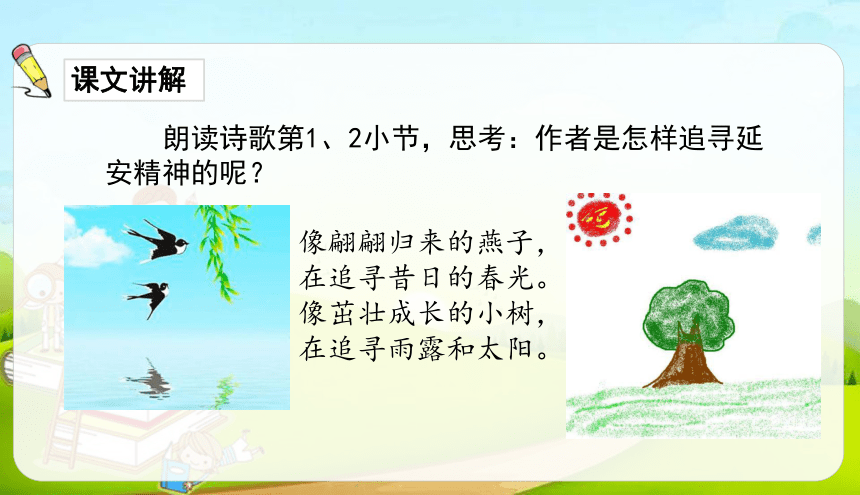 课文讲解

朗读诗歌第1、2小节，思考：作者是怎样追寻延安精神的呢？

像翩翩归来的燕子，
在追寻昔日的春光。
像茁壮成长的小树，
在追寻雨露和太阳。